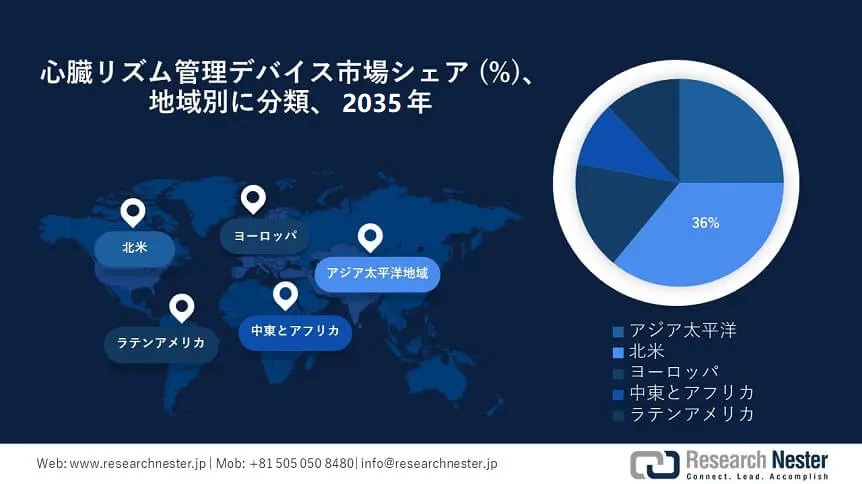 心臓リズム管理デバイス市場シェア (%)、地域別に分類、 2035 年

北米

ヨーロッパ

アジア太平洋地域

ラテンアメリカ

中東とアフリカ

36%

アジア太平洋
北米
ヨーロッパ
中東とアフリカ
ラテンアメリカ

Web: www.researchnester.jp | Mob: +81 505 050 8480| info@researchnester.jp

Research Nester
Connect. Lead. Accomplish